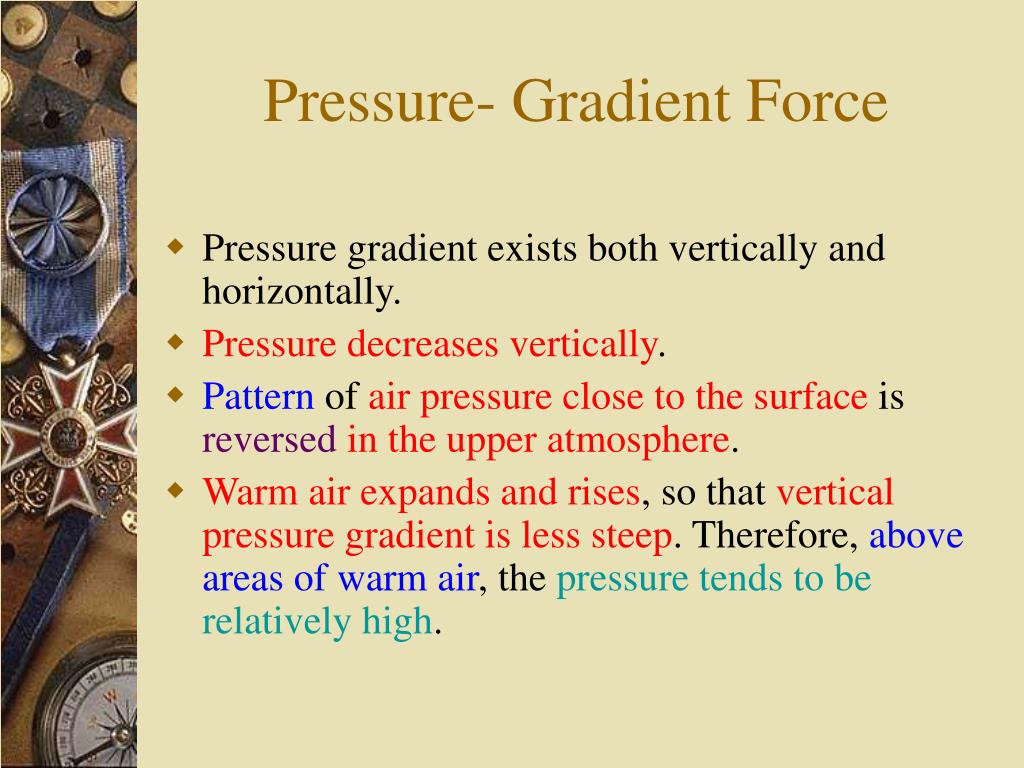 Pressure- Gradient Force

Pressure gradient exists both vertically and horizontally.

Pressure decreases vertically.

Pattern of air pressure close to the surface is reversed in the upper atmosphere.

Warm air expands and rises, so that vertical pressure gradient is less steep. Therefore, above areas of warm air, the pressure tends to be relatively high.